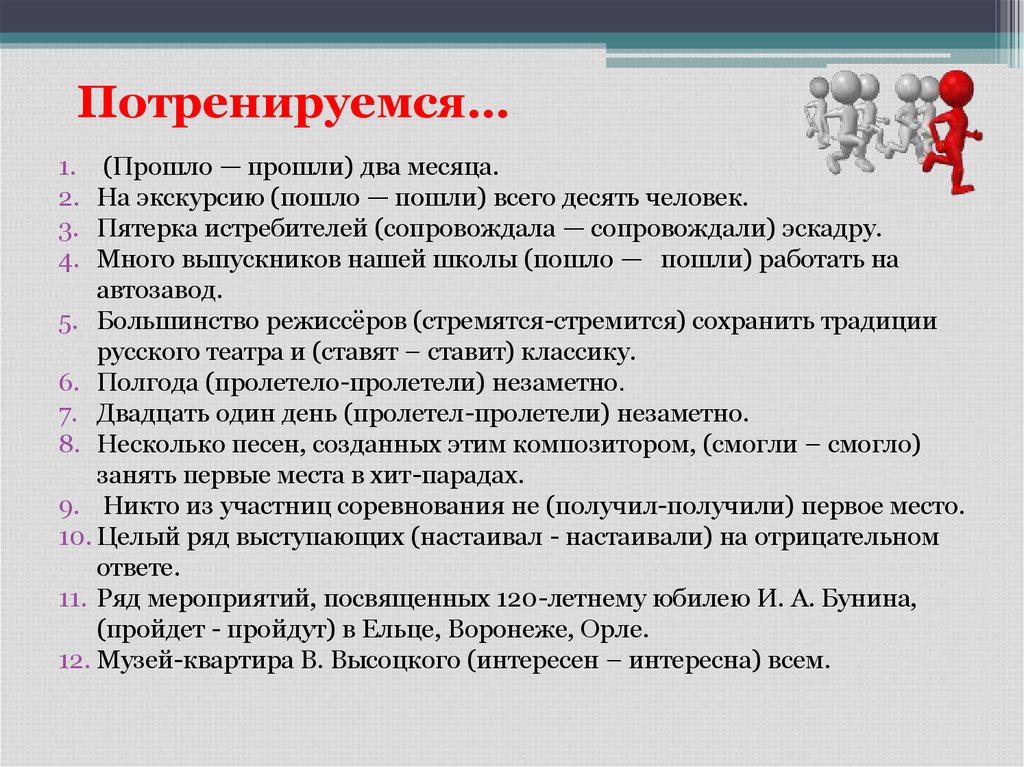 Потренируемся…

1. (Прошло — прошли) два месяца.
2. На экскурсию (пошло — пошли) всего десять человек.
3. Пятерка истребителей (сопровождала — сопровождали) эскадру.
4. Много выпускников нашей школы (пошло — пошли) работать на автозавод.
5. Большинство режиссёров (стремятся-стремится) сохранить традиции русского театра и (ставят – ставит) классику.
6. Полгода (пролетело-пролетели) незаметно.
7. Двадцать один день (пролетел-пролетели) незаметно.
8. Несколько песен, созданных этим композитором, (смогли – смогло) занять первые места в хит-парадах.
9. Никто из участниц соревнования не (получил-получили) первое место.
10. Целый ряд выступающих (настаивал - настаивали) на отрицательном ответе.
11. Ряд мероприятий, посвященных 120-летнему юбилею И. А. Бунина, (пройдет - пройдут) в Ельце, Воронеже, Орле.
12. Музей-квартира В. Высоцкого (интересен – интересна) всем.